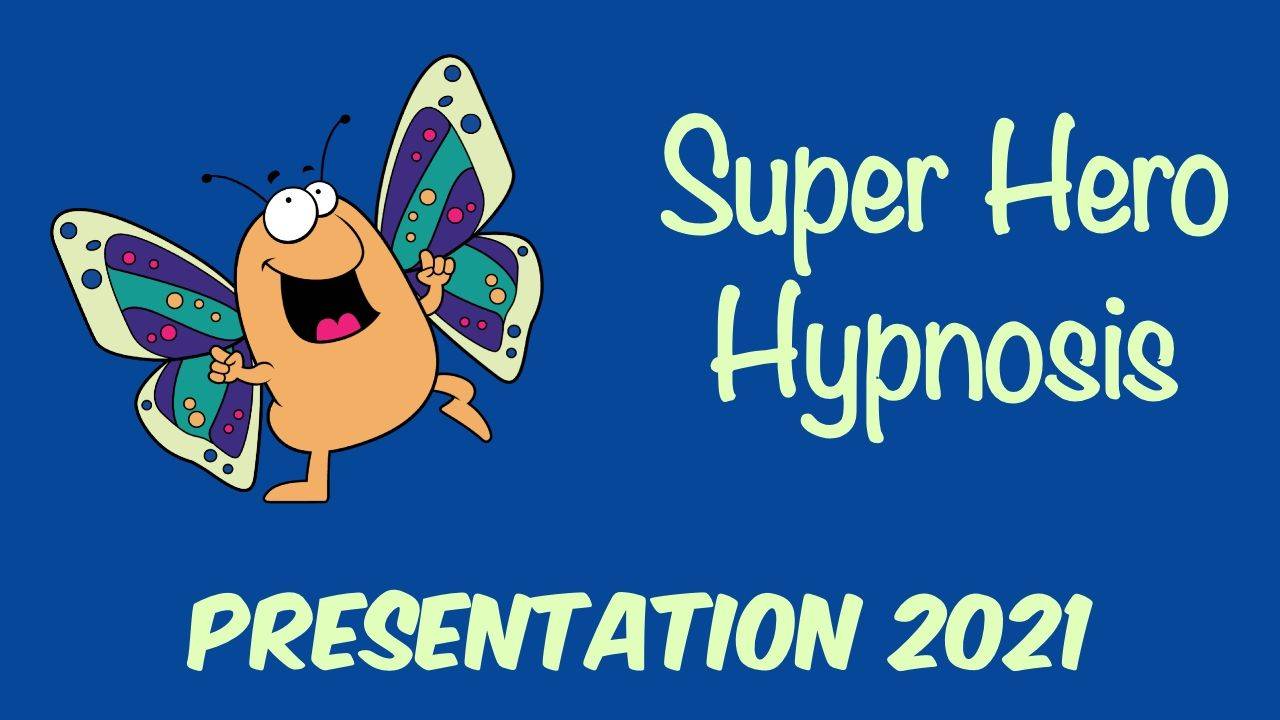 Super Hero Hypnosis

PRESENTATION 2021